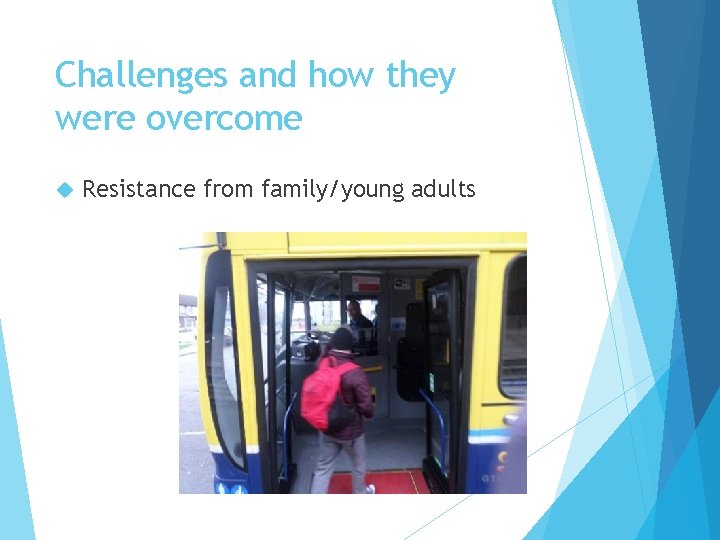 Challenges and how they were overcome

• Resistance from family/young adults